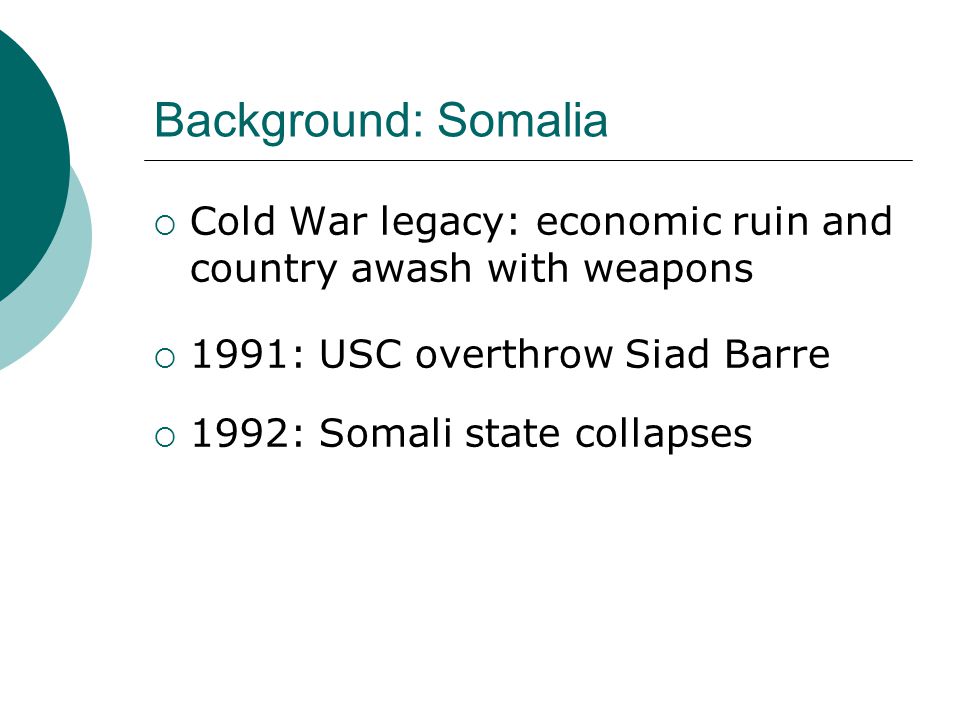 Background: Somalia

○ Cold War legacy: economic ruin and country awash with weapons

○ 1991: USC overthrow Siad Barre

○ 1992: Somali state collapses